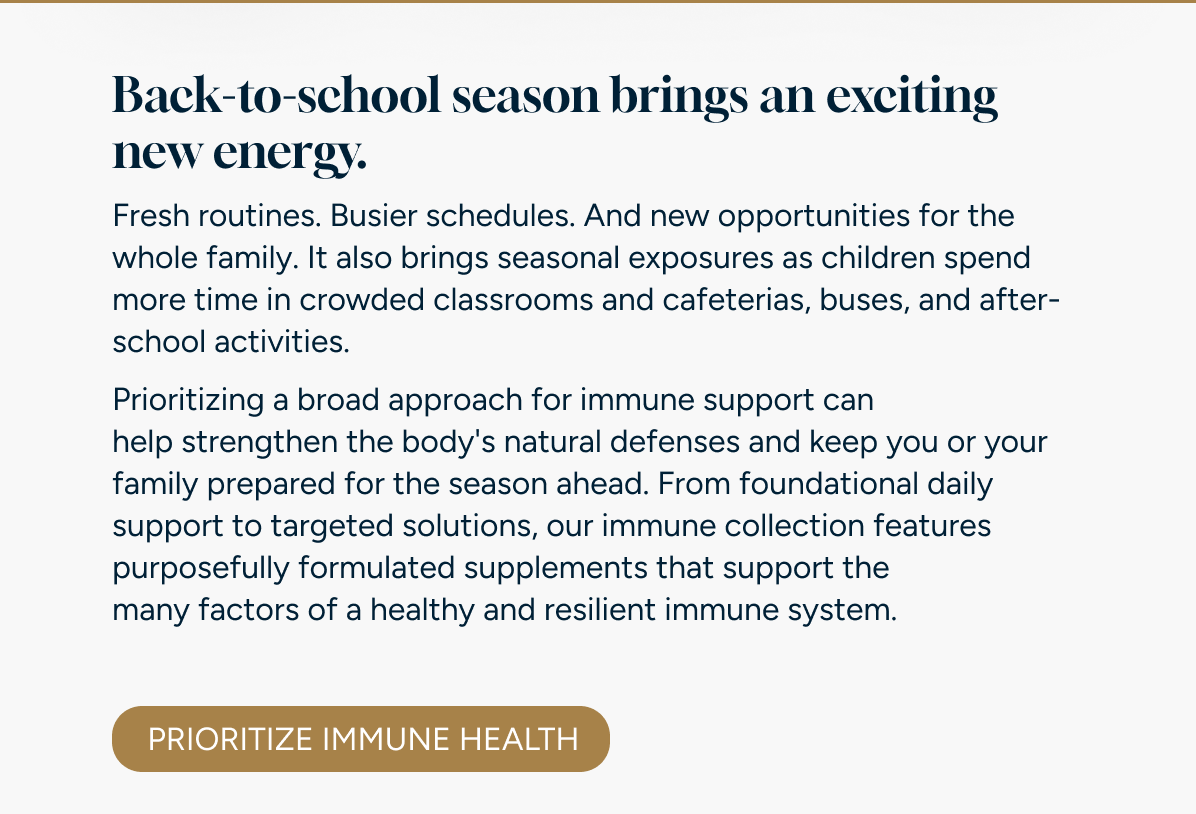 Back-to-school season brings an exciting new energy.

Fresh routines. Busier schedules. And new opportunities for the whole family. It also brings seasonal exposures as children spend more time in crowded classrooms and cafeterias, buses, and after-school activities.

Prioritizing a broad approach for immune support can help strengthen the body's natural defenses and keep you or your family prepared for the season ahead. From foundational daily support to targeted solutions, our immune collection features purposefully formulated supplements that support the many factors of a healthy and resilient immune system.

PRIORITIZE IMMUNE HEALTH